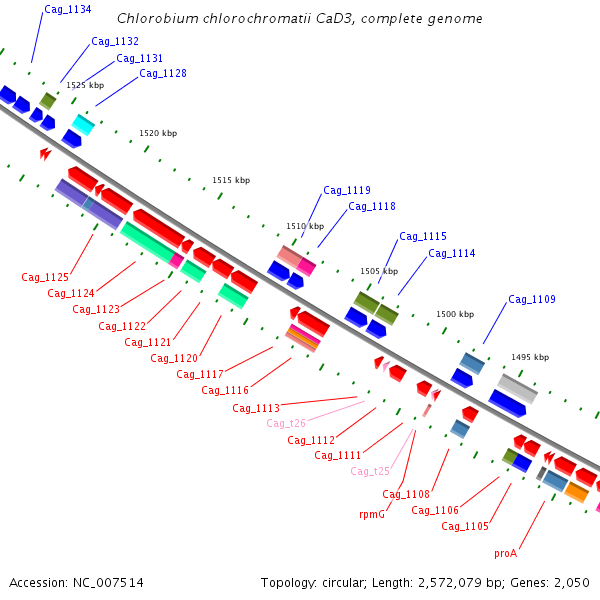 Chlorobium chlorochromatii CaD3, complete genome

Cag_1134
Cag_1132
Cag_1131
Cag_1128
1525 kbp
1520 kbp
1515 kbp
Cag_1119
Cag_1118
1510 kbp
Cag_1115
Cag_1114
1505 kbp
Cag_1109
1500 kbp
1495 kbp

Cag_1125
Cag_1124
Cag_1123
Cag_1122
Cag_1121
Cag_1120
Cag_1117
Cag_1116
Cag_1113
Cag_t26
Cag_1112
Cag_1111
Cag_t25
Cag_1108
rpmG
Cag_1106
Cag_1105
proA

Accession: NC_007514

Topology: circular; Length: 2,572,079 bp; Genes: 2,050